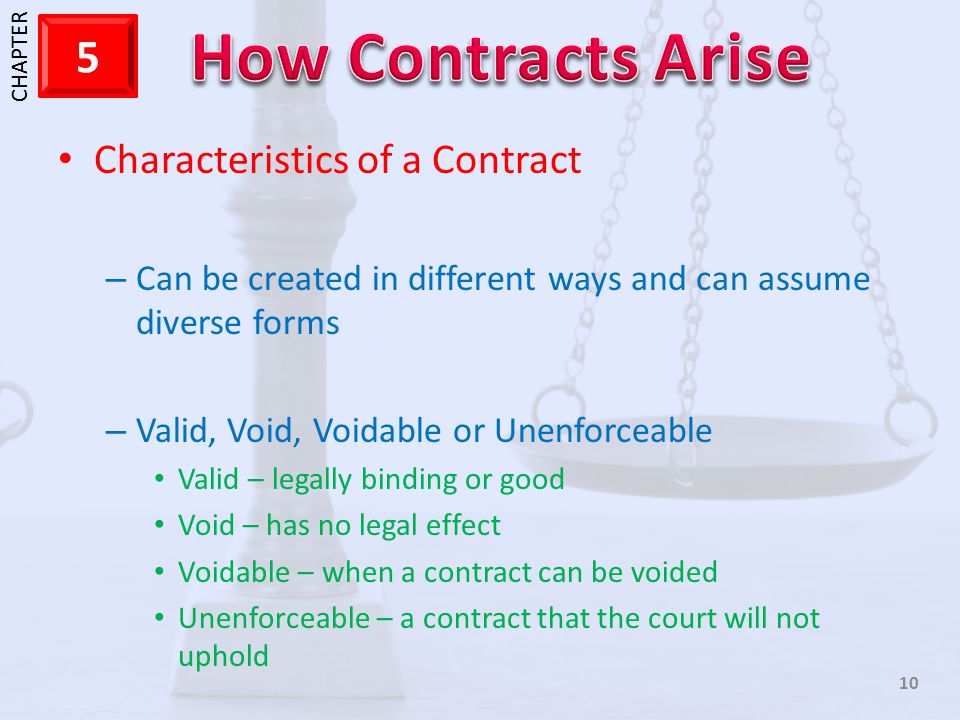 CHAPTER 5 How Contracts Arise

• Characteristics of a Contract

– Can be created in different ways and can assume diverse forms

– Valid, Void, Voidable or Unenforceable

• Valid – legally binding or good
• Void – has no legal effect
• Voidable – when a contract can be voided
• Unenforceable – a contract that the court will not uphold

10